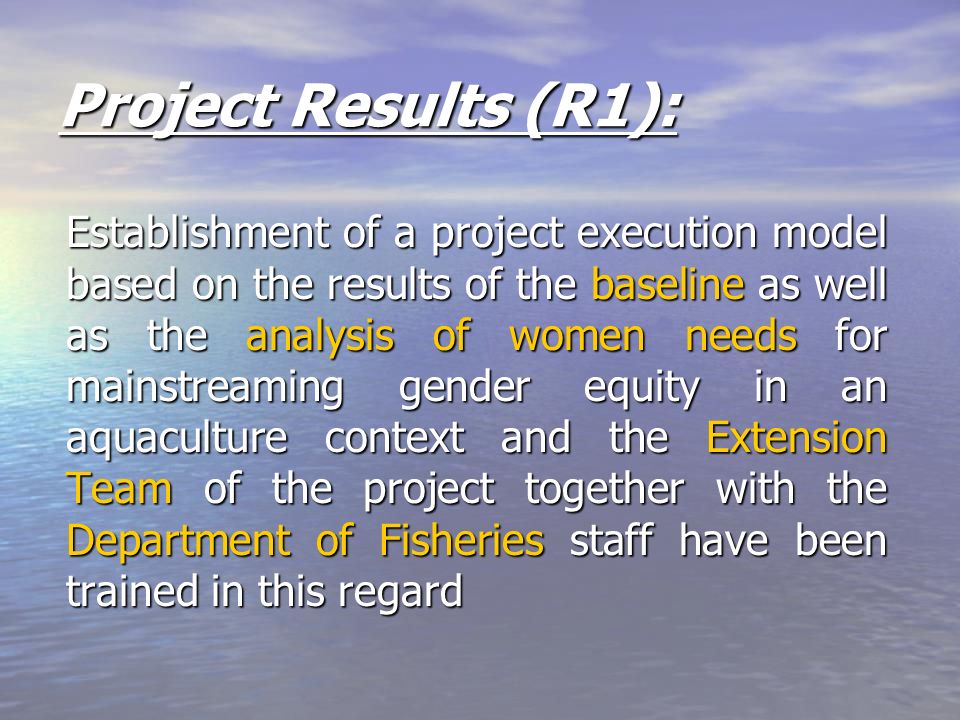 Project Results (R1):

Establishment of a project execution model based on the results of the baseline as well as the analysis of women needs for mainstreaming gender equity in an aquaculture context and the Extension Team of the project together with the Department of Fisheries staff have been trained in this regard